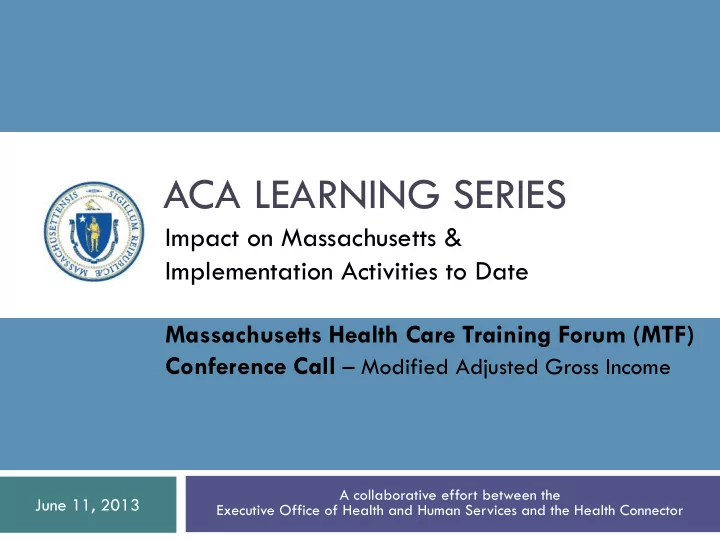 SIGILLUM REIPUBLICÆ MASSACHUSETTENSIS

ACA LEARNING SERIES

Impact on Massachusetts & Implementation Activities to Date

Massachusetts Health Care Training Forum (MTF) Conference Call – Modified Adjusted Gross Income

June 11, 2013

A collaborative effort between the Executive Office of Health and Human Services and the Health Connector